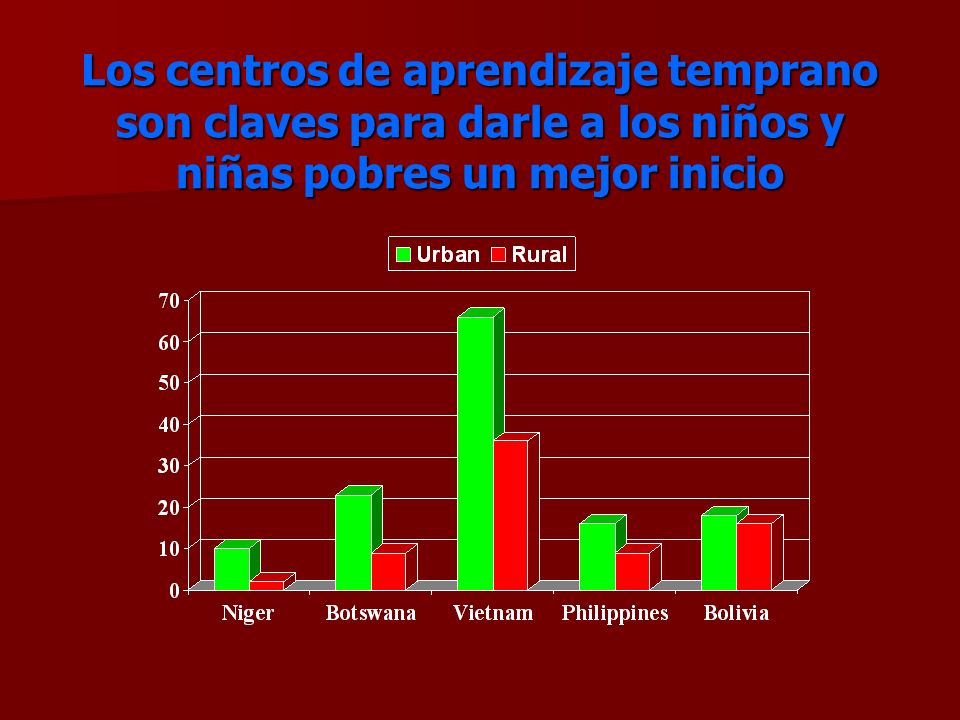 Los centros de aprendizaje temprano son claves para darle a los niños y niñas pobres un mejor inicio

Urban Rural

70
60
50
40
30
20
10
0

Niger Botswana Vietnam Philippines Bolivia